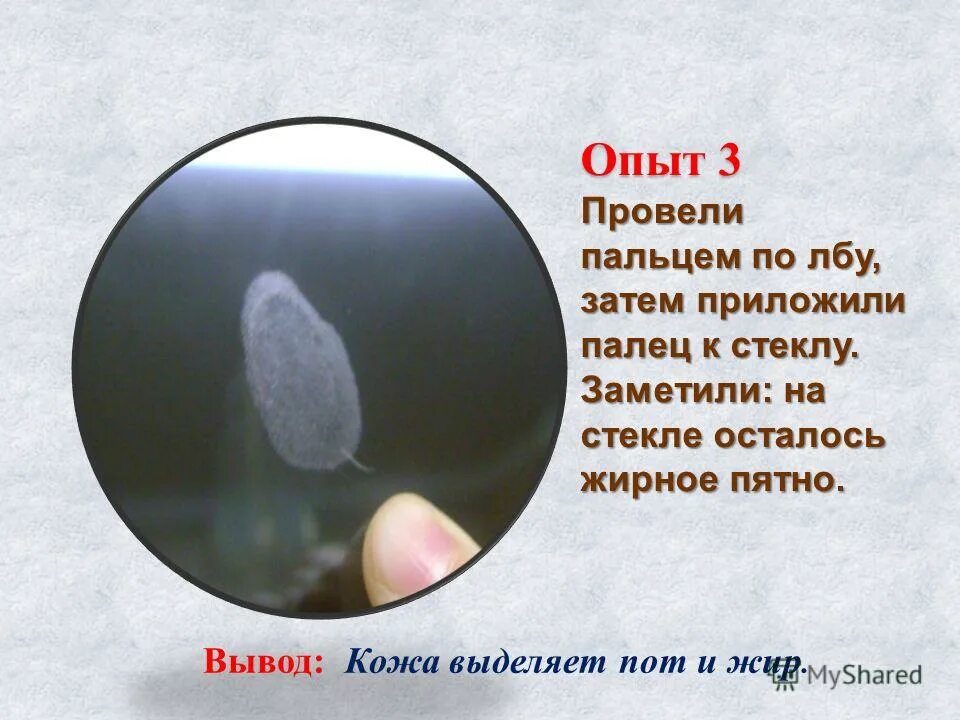 Опыт 3
Провели пальцем по лбу, затем приложили палец к стеклу. Заметили: на стекле осталось жирное пятно.

Вывод: Кожа выделяет пот и жир.

MyShared